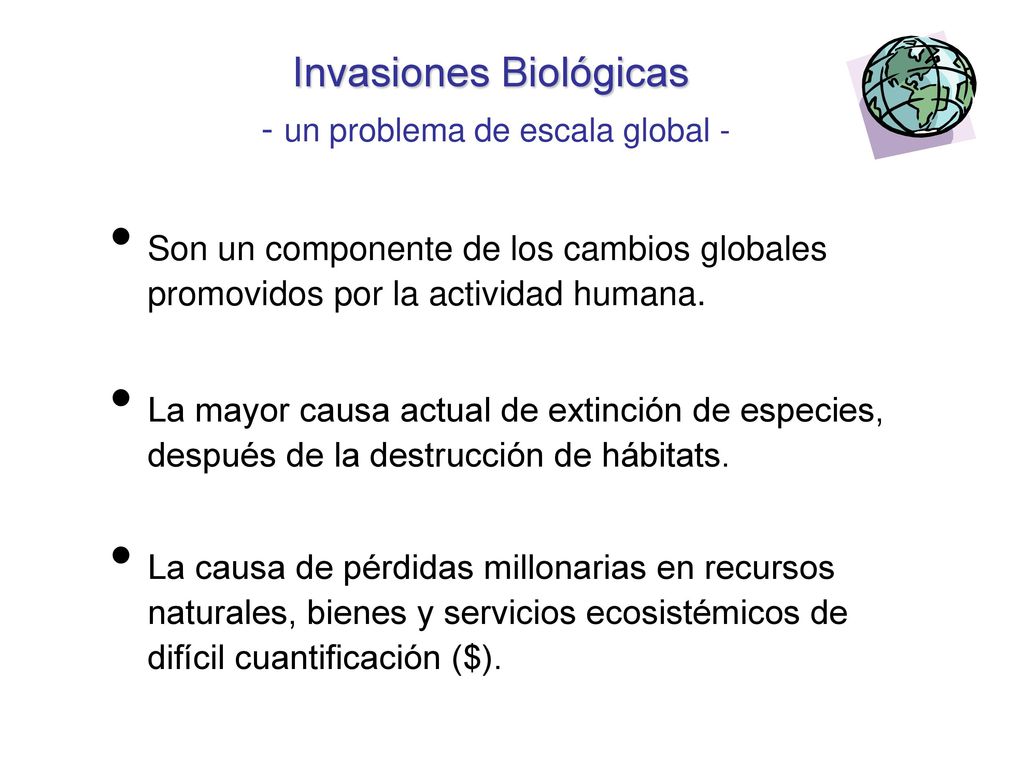 Invasiones Biológicas
- un problema de escala global -

• Son un componente de los cambios globales promovidos por la actividad humana.

• La mayor causa actual de extinción de especies, después de la destrucción de hábitats.

• La causa de pérdidas millonarias en recursos naturales, bienes y servicios ecosistémicos de difícil cuantificación (\$).